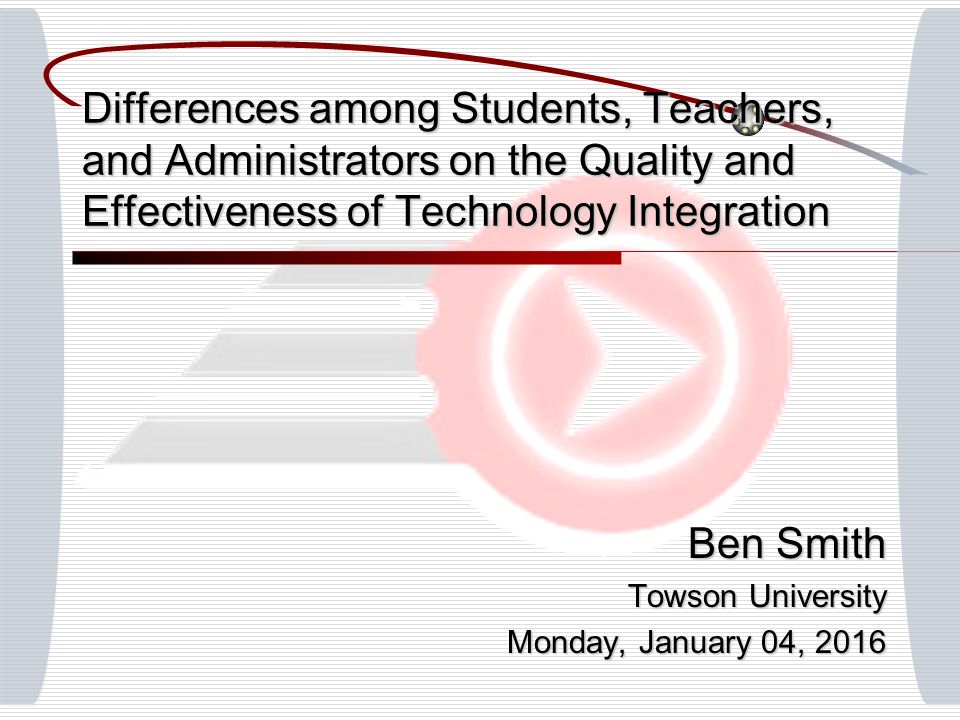 Differences among Students, Teachers, and Administrators on the Quality and Effectiveness of Technology Integration

Ben Smith

Towson University

Monday, January 04, 2016